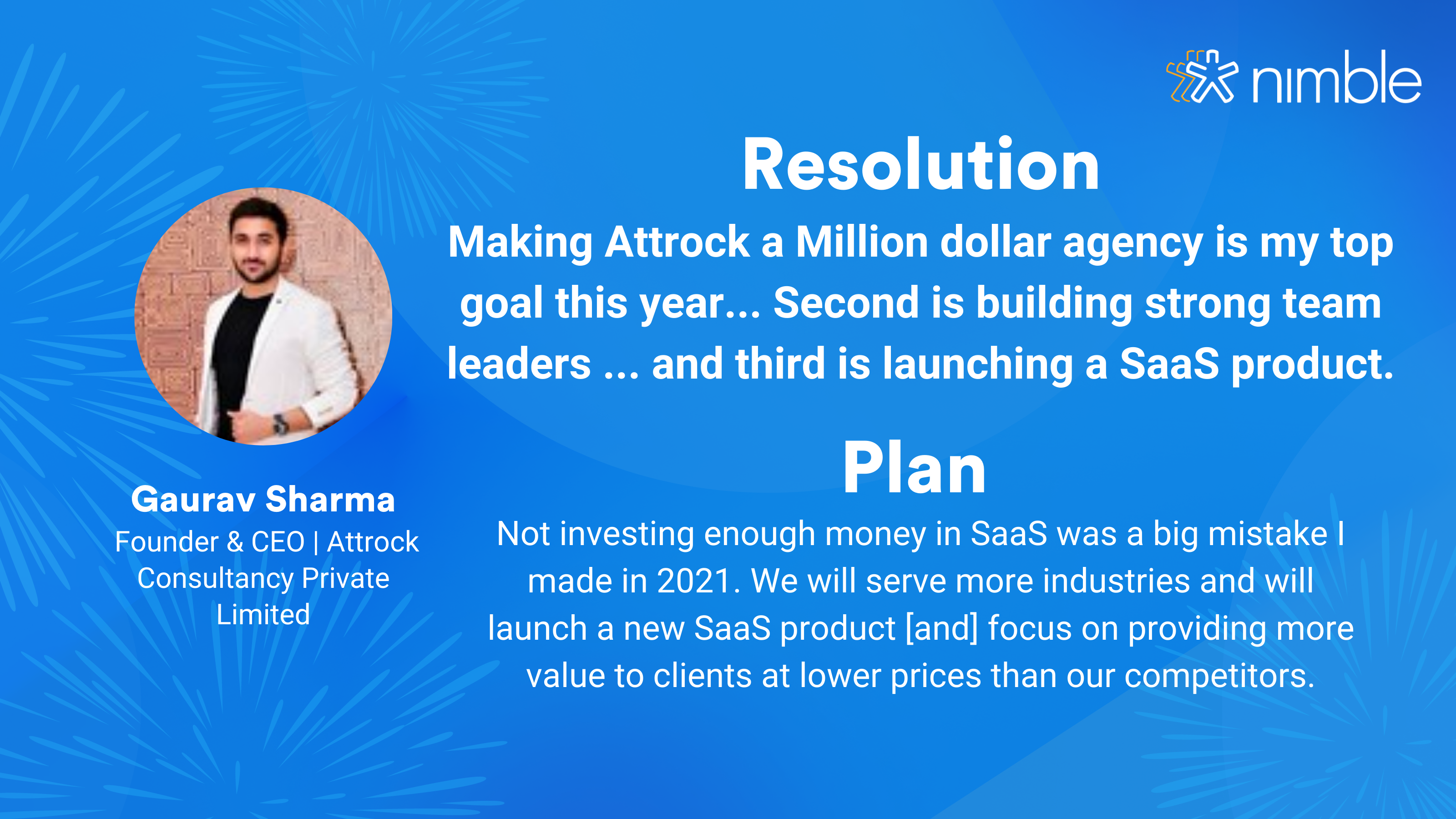 nimble

Resolution

Making Attrock a Million dollar agency is my top goal this year... Second is building strong team leaders ... and third is launching a SaaS product.

Plan

Not investing enough money in SaaS was a big mistake I made in 2021. We will serve more industries and will launch a new SaaS product [and] focus on providing more value to clients at lower prices than our competitors.

Gaurav Sharma
Founder & CEO | Attrock Consultancy Private Limited